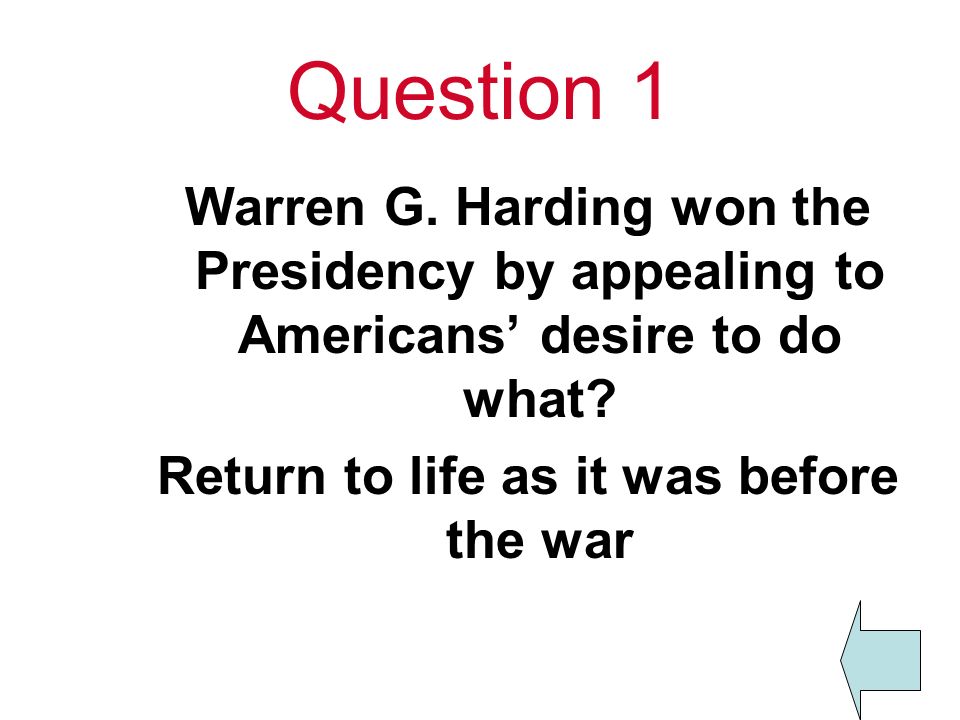 Question 1

Warren G. Harding won the Presidency by appealing to Americans’ desire to do what?

Return to life as it was before the war